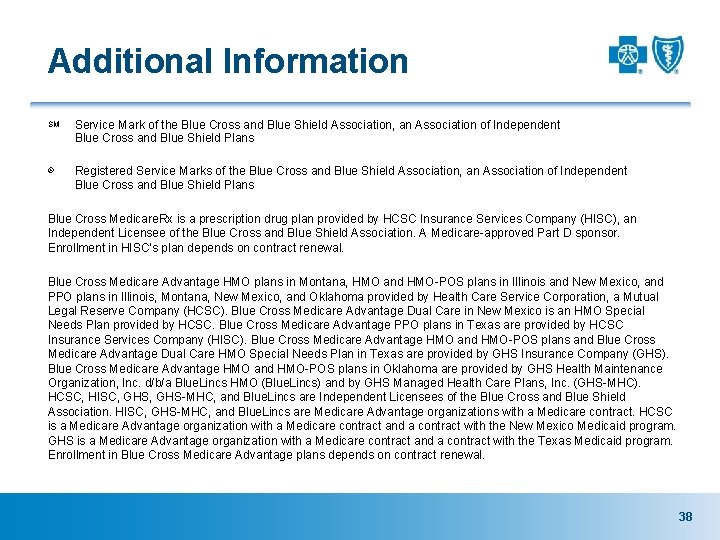 Additional Information

SM Service Mark of the Blue Cross and Blue Shield Association, an Association of Independent Blue Cross and Blue Shield Plans

® Registered Service Marks of the Blue Cross and Blue Shield Association, an Association of Independent Blue Cross and Blue Shield Plans

Blue Cross MedicareRx is a prescription drug plan provided by HCSC Insurance Services Company (HISC), an Independent Licensee of the Blue Cross and Blue Shield Association. A Medicare-approved Part D sponsor. Enrollment in HISC's plan depends on contract renewal.

Blue Cross Medicare Advantage HMO plans in Montana, HMO and HMO-POS plans in Illinois and New Mexico, and PPO plans in Illinois, Montana, New Mexico, and Oklahoma provided by Health Care Service Corporation, a Mutual Legal Reserve Company (HCSC). Blue Cross Medicare Advantage Dual Care in New Mexico is an HMO Special Needs Plan provided by HCSC. Blue Cross Medicare Advantage PPO plans in Texas are provided by HCSC Insurance Services Company (HISC). Blue Cross Medicare Advantage HMO and HMO-POS plans and Blue Cross Medicare Advantage Dual Care HMO Special Needs Plan in Texas are provided by GHS Insurance Company (GHS). Blue Cross Medicare Advantage HMO and HMO-POS plans in Oklahoma are provided by GHS Health Maintenance Organization, Inc. d/b/a BlueLincs HMO (BlueLincs) and by GHS Managed Health Care Plans, Inc. (GHS-MHC). HCSC, HISC, GHS, GHS-MHC, and BlueLincs are Independent Licensees of the Blue Cross and Blue Shield Association. HISC, GHS-MHC, and BlueLincs are Medicare Advantage organizations with a Medicare contract. HCSC is a Medicare Advantage organization with a Medicare contract and a contract with the New Mexico Medicaid program. GHS is a Medicare Advantage organization with a Medicare contract and a contract with the Texas Medicaid program. Enrollment in Blue Cross Medicare Advantage plans depends on contract renewal.

38